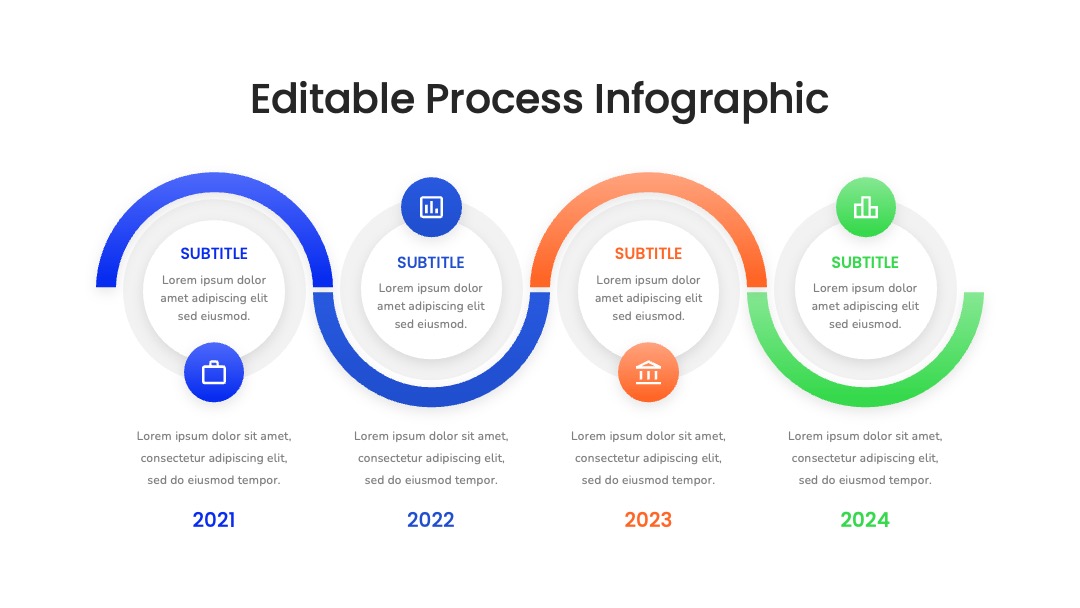 Editable Process Infographic

SUBTITLE

Lorem ipsum dolor amet adipiscing elit sed eiusmod.

Lorem ipsum dolor sit amet, consectetur adipiscing elit, sed do eiusmod tempor.

2021

SUBTITLE

Lorem ipsum dolor amet adipiscing elit sed eiusmod.

Lorem ipsum dolor sit amet, consectetur adipiscing elit, sed do eiusmod tempor.

2022

SUBTITLE

Lorem ipsum dolor amet adipiscing elit sed eiusmod.

Lorem ipsum dolor sit amet, consectetur adipiscing elit, sed do eiusmod tempor.

2023

SUBTITLE

Lorem ipsum dolor amet adipiscing elit sed eiusmod.

Lorem ipsum dolor sit amet, consectetur adipiscing elit, sed do eiusmod tempor.

2024